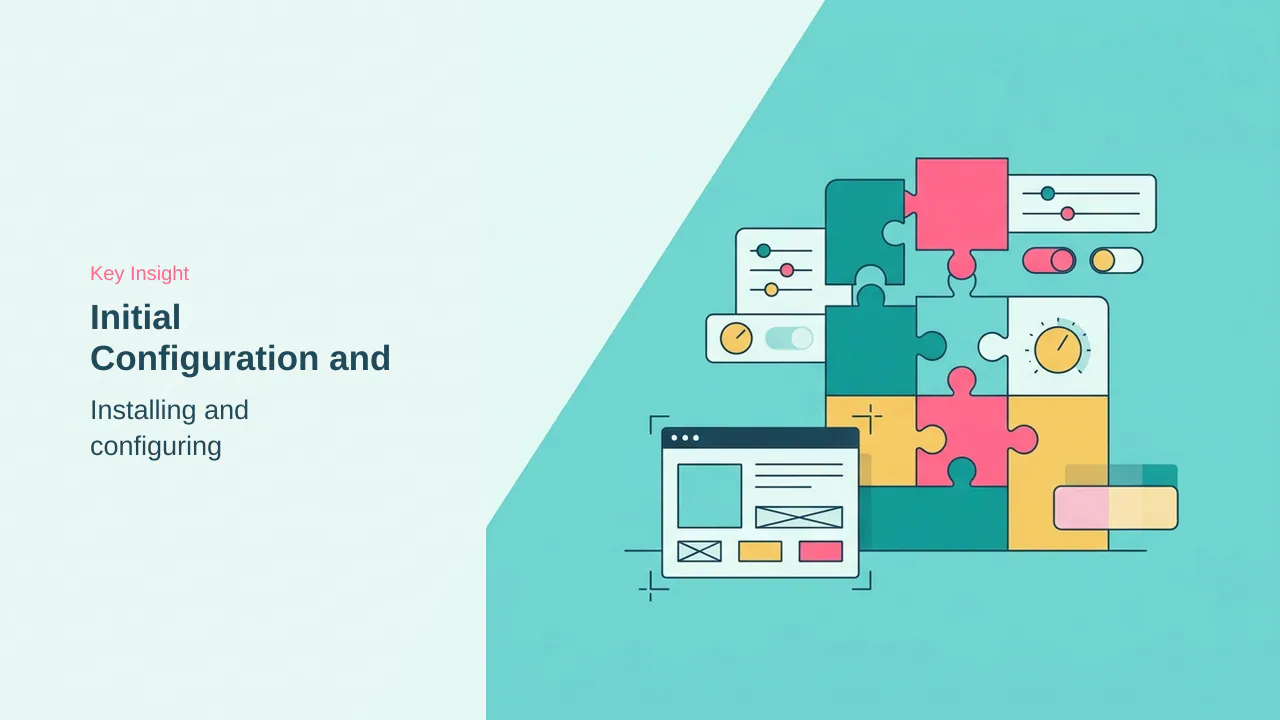 Key Insight

Initial Configuration and

Installing and configuring